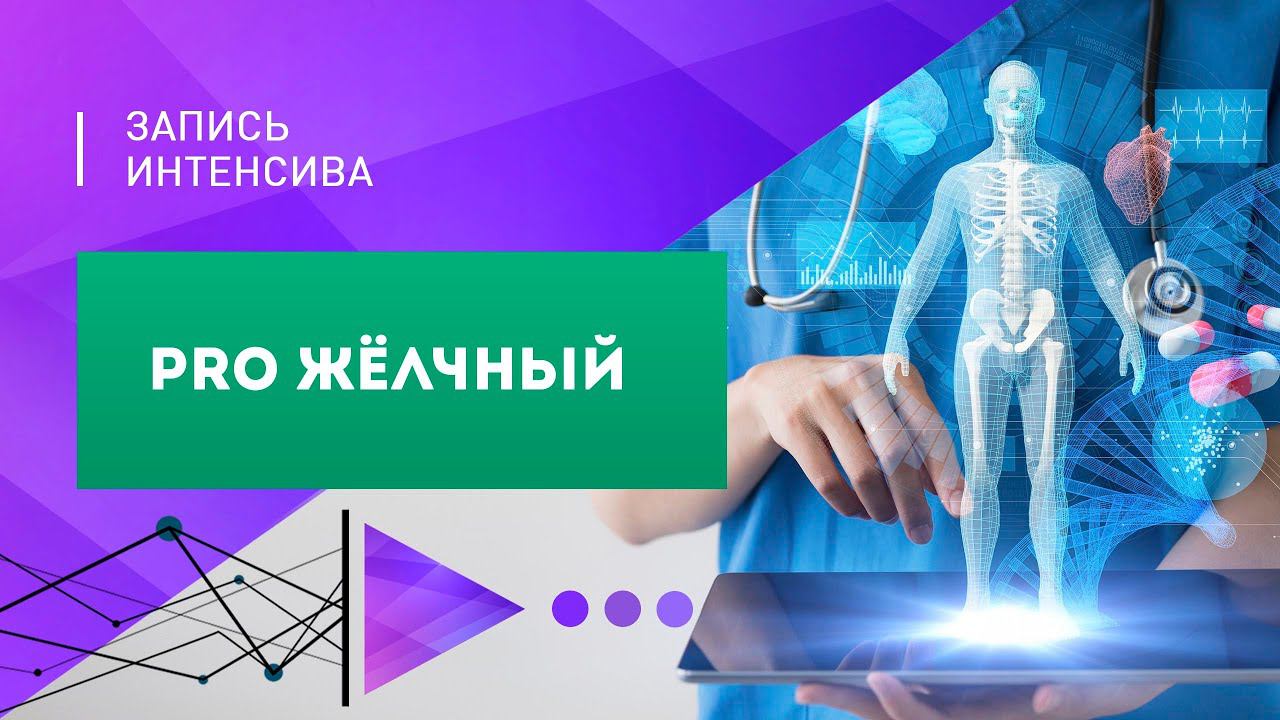 ЗАПИСЬ ИНТЕНСИВА

PRO ЖЁЛЧНЫЙ